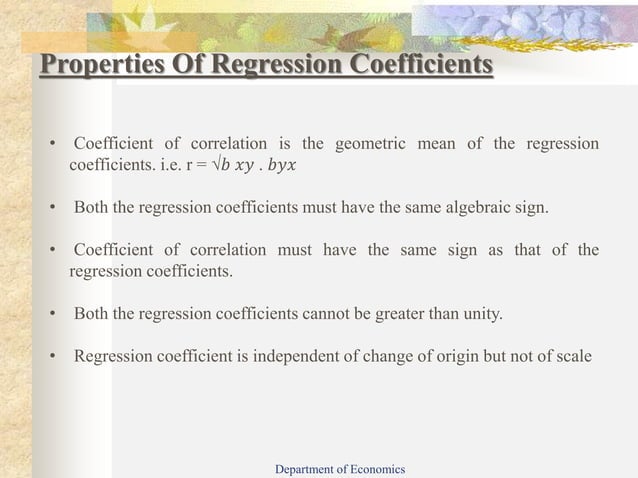 Properties Of Regression Coefficients

• Coefficient of correlation is the geometric mean of the regression coefficients. i.e. r = $\sqrt{b\ xy\ .\ byx}$

• Both the regression coefficients must have the same algebraic sign.

• Coefficient of correlation must have the same sign as that of the regression coefficients.

• Both the regression coefficients cannot be greater than unity.

• Regression coefficient is independent of change of origin but not of scale

Department of Economics